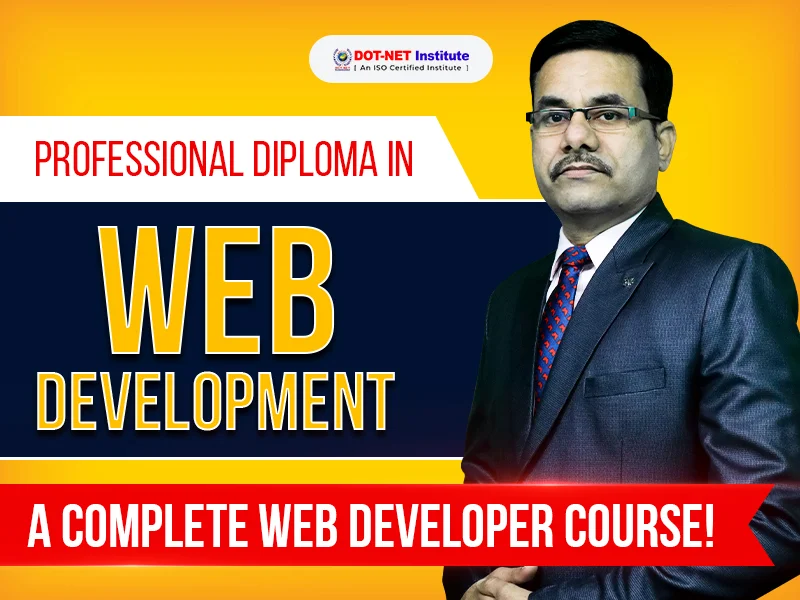 DOT-NET Institute
[ An ISO Certified Institute ]

PROFESSIONAL DIPLOMA IN

WEB
DEVELOPMENT

A COMPLETE WEB DEVELOPER COURSE!